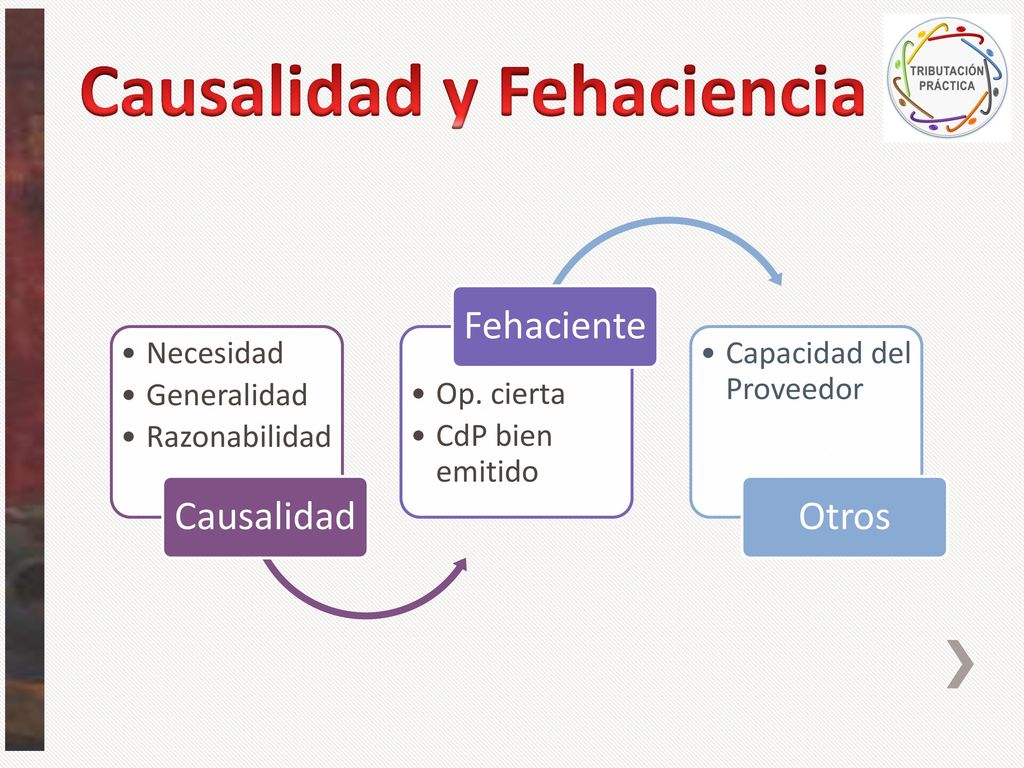 Causalidad y Fehaciencia

TRIBUTACIÓN PRÁCTICA

• Necesidad
• Generalidad
• Razonabilidad

Causalidad

Fehaciente

• Op. cierta
• CdP bien emitido

• Capacidad del Proveedor

Otros